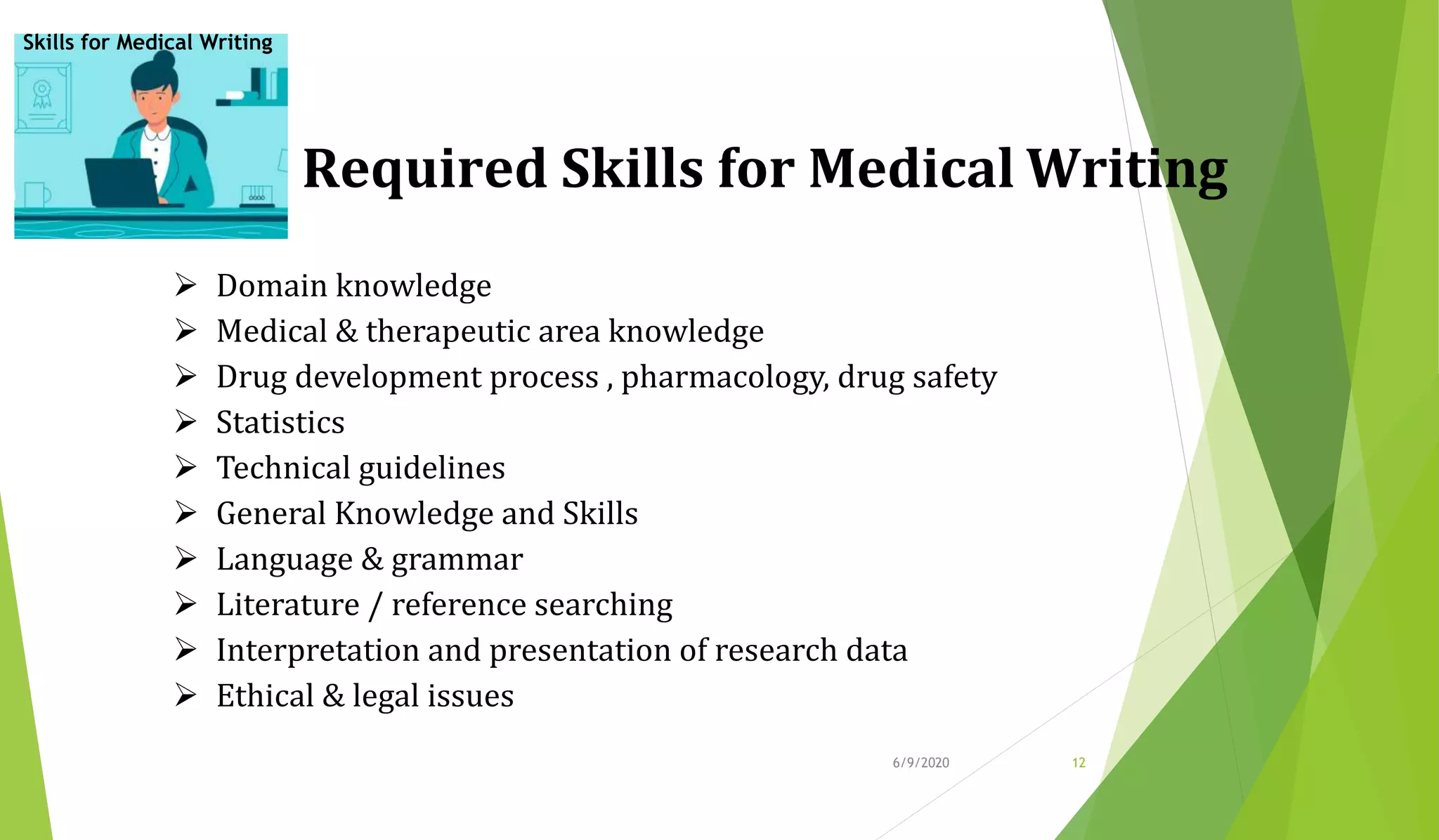 Skills for Medical Writing

Required Skills for Medical Writing

➢ Domain knowledge
➢ Medical & therapeutic area knowledge
➢ Drug development process , pharmacology, drug safety
➢ Statistics
➢ Technical guidelines
➢ General Knowledge and Skills
➢ Language & grammar
➢ Literature / reference searching
➢ Interpretation and presentation of research data
➢ Ethical & legal issues

6/9/2020

12